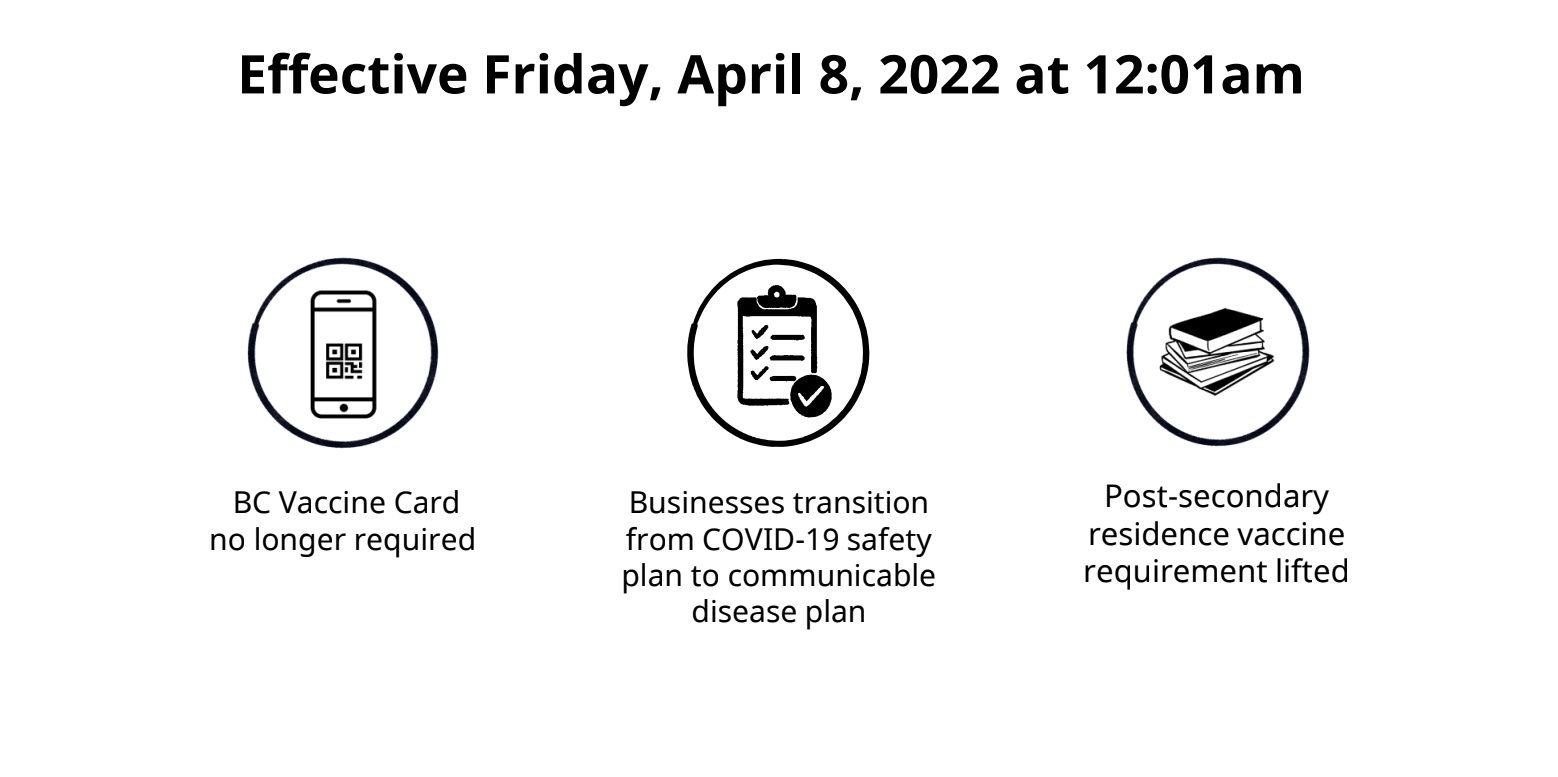 Effective Friday, April 8, 2022 at 12:01am

BC Vaccine Card no longer required

Businesses transition from COVID-19 safety plan to communicable disease plan

Post-secondary residence vaccine requirement lifted